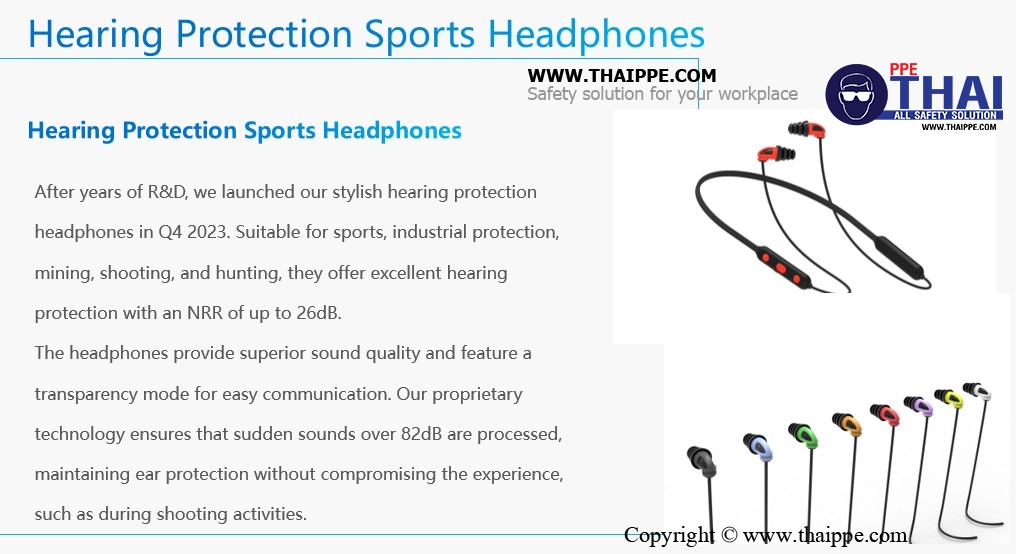 Hearing Protection Sports Headphones

WWW.THAIPPE.COM
Safety solution for your workplace

PPE
THAI
ALL SAFETY SOLUTION
WWW.THAIPPE.COM

Hearing Protection Sports Headphones

After years of R&D, we launched our stylish hearing protection headphones in Q4 2023. Suitable for sports, industrial protection, mining, shooting, and hunting, they offer excellent hearing protection with an NRR of up to 26dB.
The headphones provide superior sound quality and feature a transparency mode for easy communication. Our proprietary technology ensures that sudden sounds over 82dB are processed, maintaining ear protection without compromising the experience, such as during shooting activities.

Copyright © www.thaippe.com